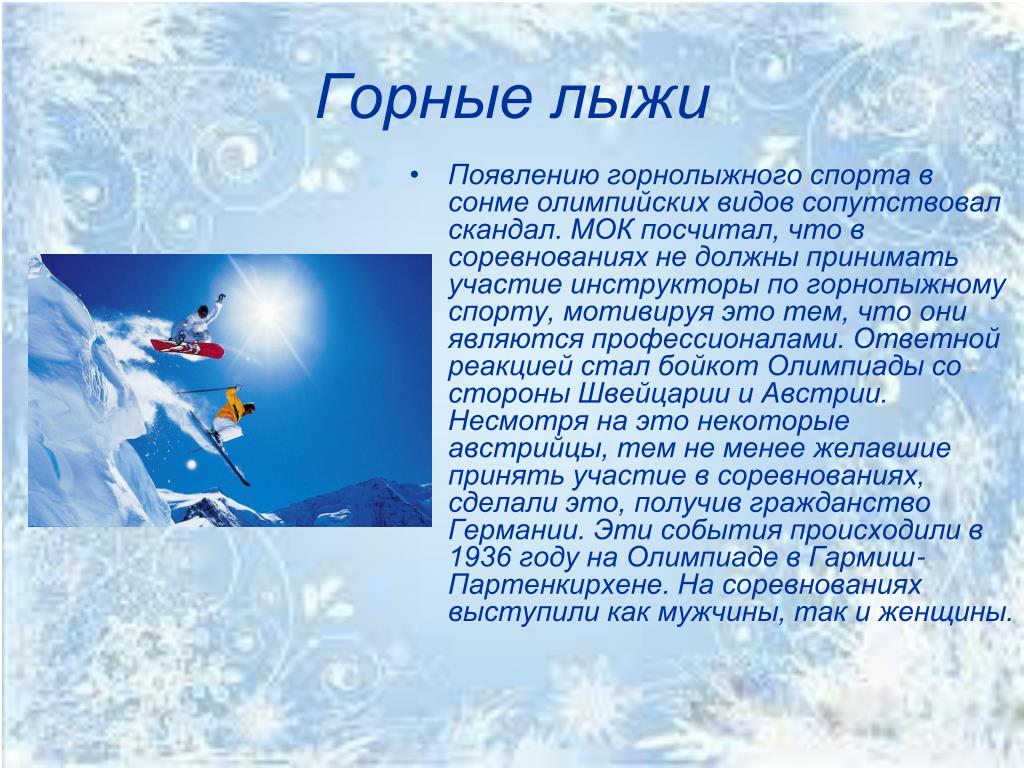 Горные лыжи

• Появлению горнолыжного спорта в сонме олимпийских видов сопутствовал скандал. МОК посчитал, что в соревнованиях не должны принимать участие инструкторы по горнолыжному спорту, мотивируя это тем, что они являются профессионалами. Ответной реакцией стал бойкот Олимпиады со стороны Швейцарии и Австрии. Несмотря на это некоторые австрийцы, тем не менее желавшие принять участие в соревнованиях, сделали это, получив гражданство Германии. Эти события происходили в 1936 году на Олимпиаде в Гармиш-Партенкирхене. На соревнованиях выступили как мужчины, так и женщины.